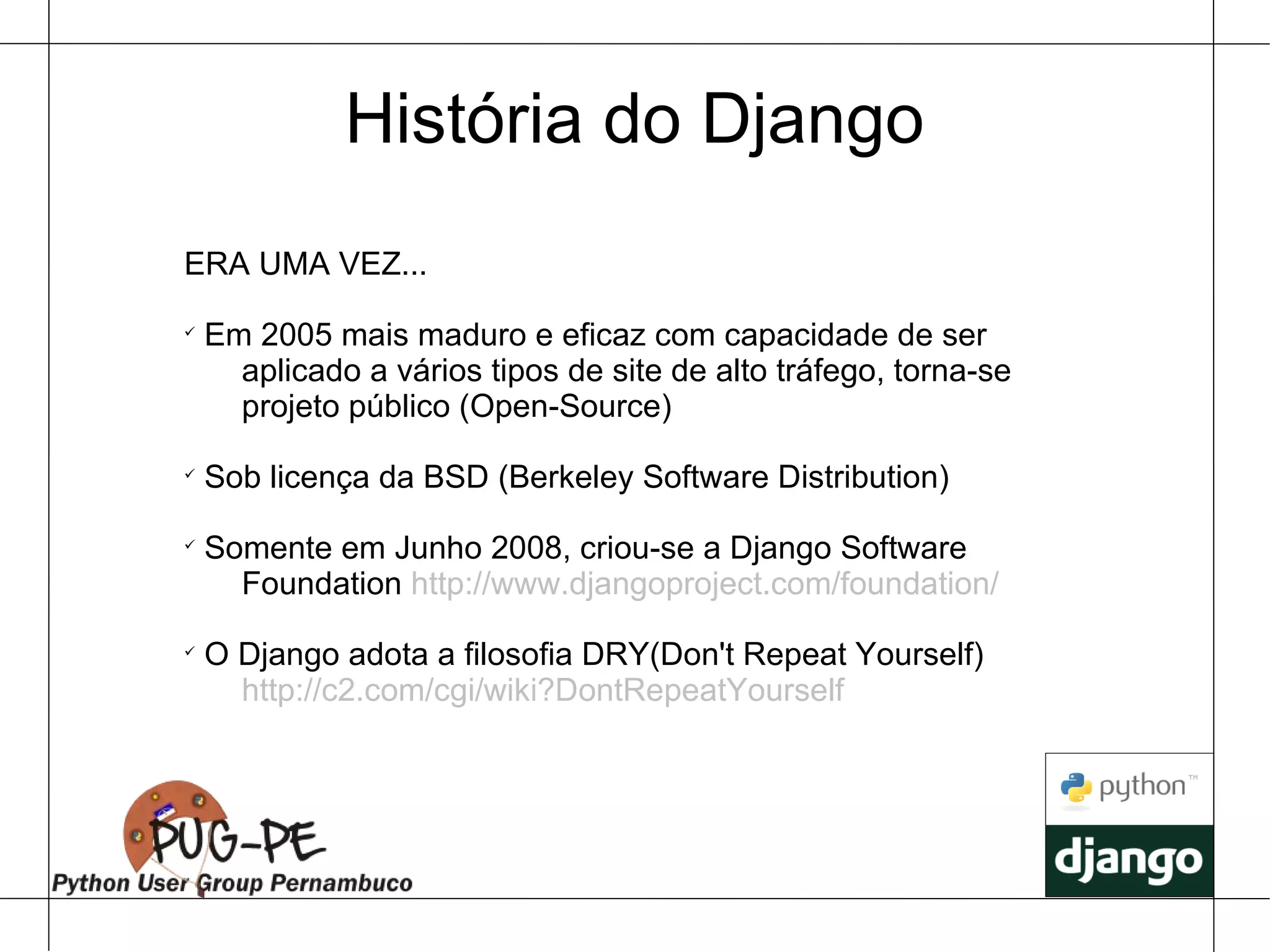 História do Django

ERA UMA VEZ...

✓ Em 2005 mais maduro e eficaz com capacidade de ser aplicado a vários tipos de site de alto tráfego, torna-se projeto público (Open-Source)

✓ Sob licença da BSD (Berkeley Software Distribution)

✓ Somente em Junho 2008, criou-se a Django Software Foundation http://www.djangoproject.com/foundation/

✓ O Django adota a filosofia DRY(Don't Repeat Yourself) http://c2.com/cgi/wiki?DontRepeatYourself

PUG-PE
Python User Group Pernambuco

python™
django